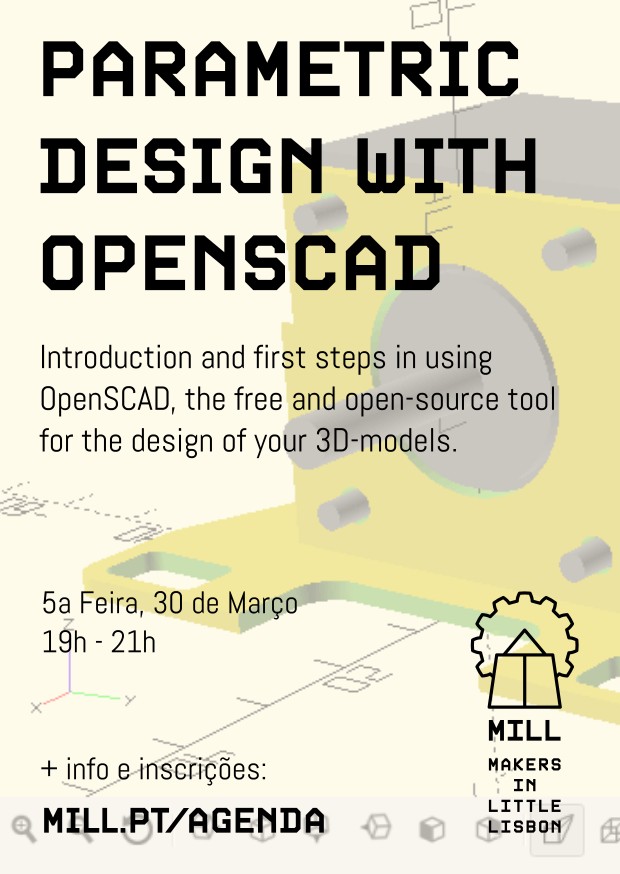 PARAMETRIC DESIGN WITH OPENSCAD

Introduction and first steps in using OpenSCAD, the free and open-source tool for the design of your 3D-models.

5a Feira, 30 de Março
19h - 21h

+ info e inscrições:
MILL.PT/AGENDA

MILL
MAKERS IN LITTLE LISBON